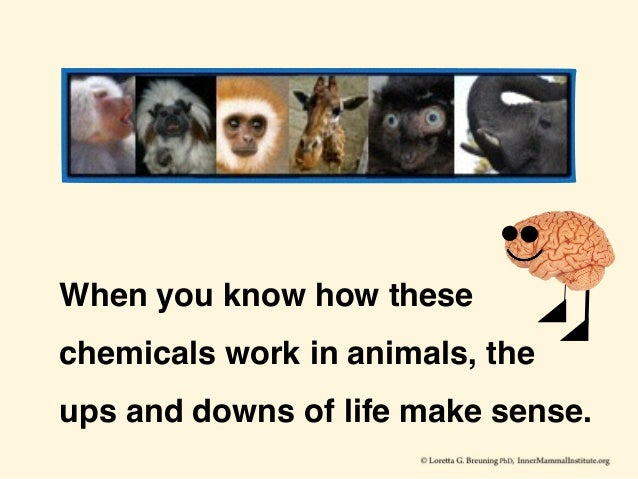 When you know how these chemicals work in animals, the ups and downs of life make sense.

© Loretta G. Breuning PhD, InnerMammalInstitute.org